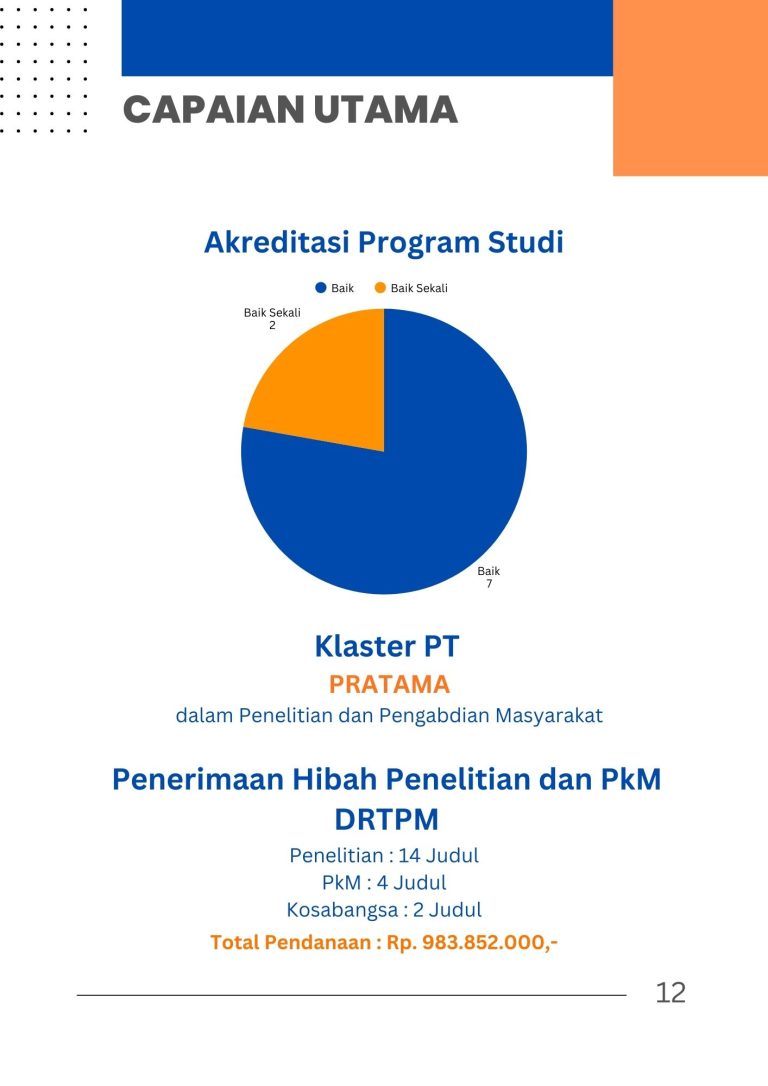 CAPAIAN UTAMA

Akreditasi Program Studi

Baik
Baik Sekali

Baik Sekali
2

Baik
7

Klaster PT
PRATAMA
dalam Penelitian dan Pengabdian Masyarakat

Penerimaan Hibah Penelitian dan PkM DRTPM
Penelitian : 14 Judul
PkM : 4 Judul
Kosabangsa : 2 Judul
Total Pendanaan : Rp. 983.852.000,-

12